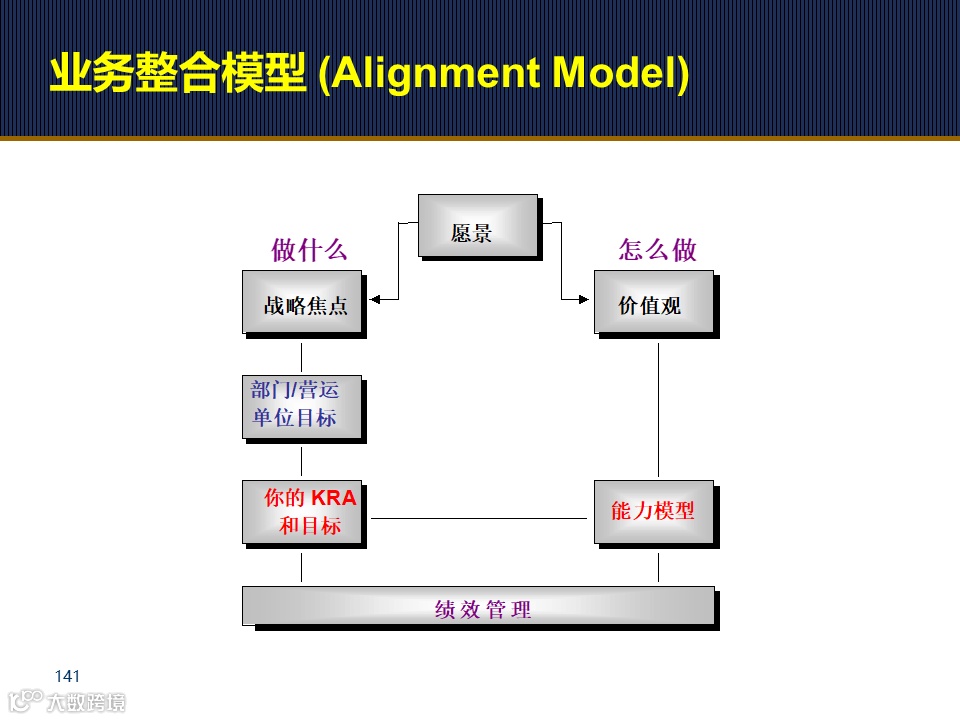 业务整合模型 (Alignment Model)

愿景

做什么

怎么做

战略焦点

价值观

部门/营运单位目标

你的 KRA 和目标

能力模型

绩效管理

141

大数跨境